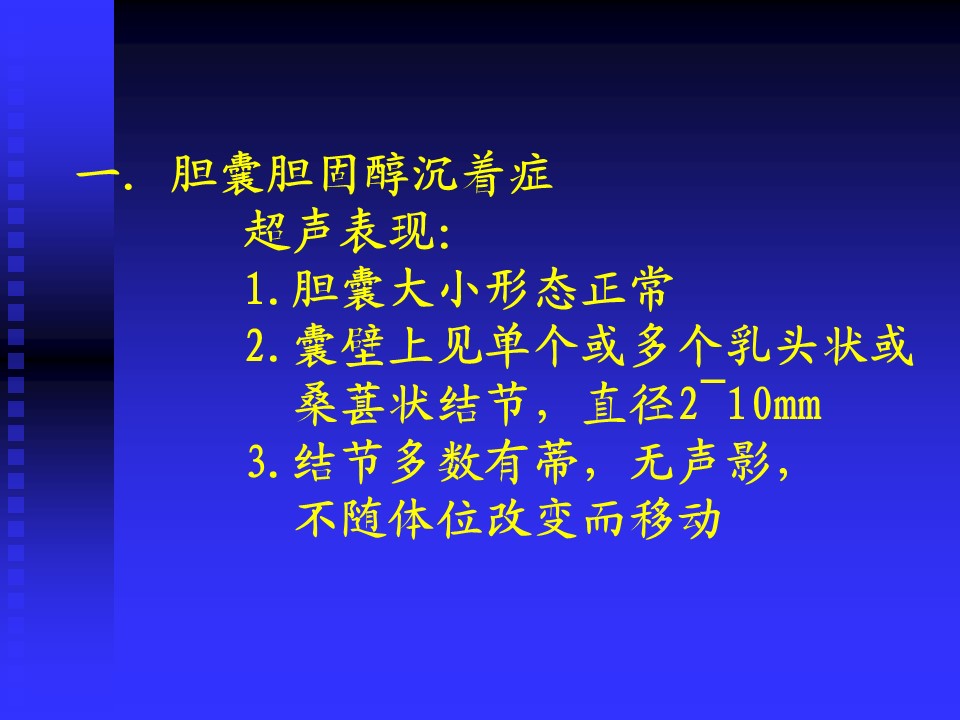 一. 胆囊胆固醇沉着症

超声表现:

1.胆囊大小形态正常

2.囊壁上见单个或多个乳头状或桑葚状结节，直径2¯10mm

3.结节多数有蒂，无声影，不随体位改变而移动